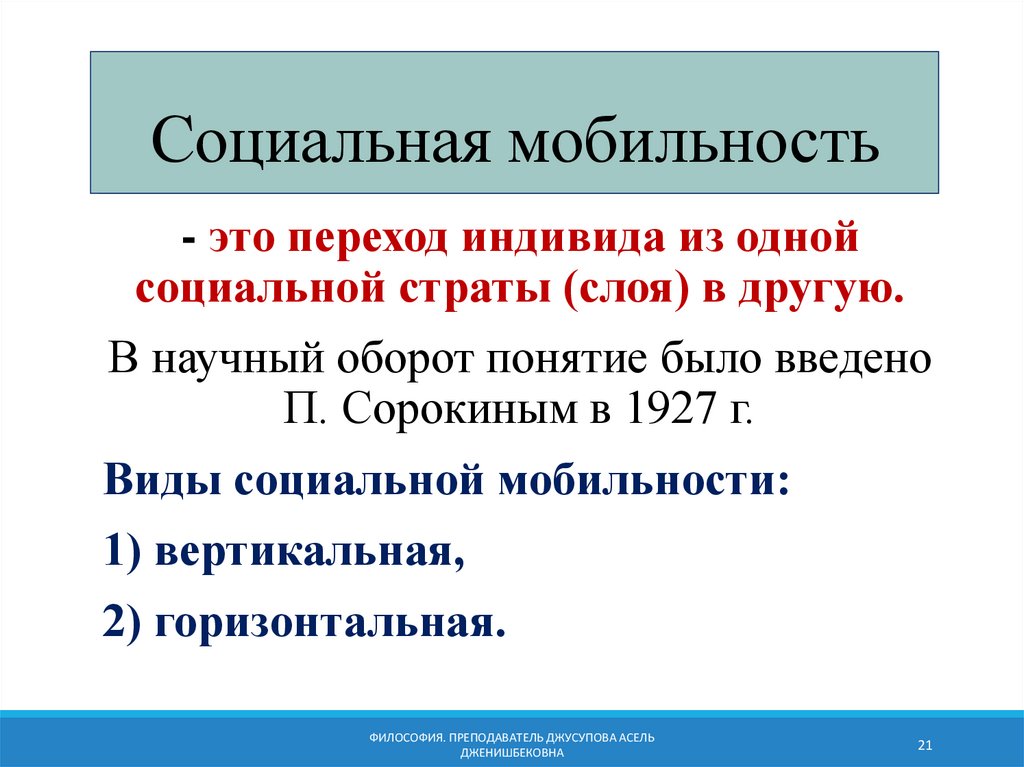 Социальная мобильность

- это переход индивида из одной социальной страты (слоя) в другую.

В научный оборот понятие было введено П. Сорокиным в 1927 г.

Виды социальной мобильности:

1) вертикальная,

2) горизонтальная.

ФИЛОСОФИЯ. ПРЕПОДАВАТЕЛЬ ДЖУСУПОВА АСЕЛЬ ДЖЕНИШБЕКОВНА

21